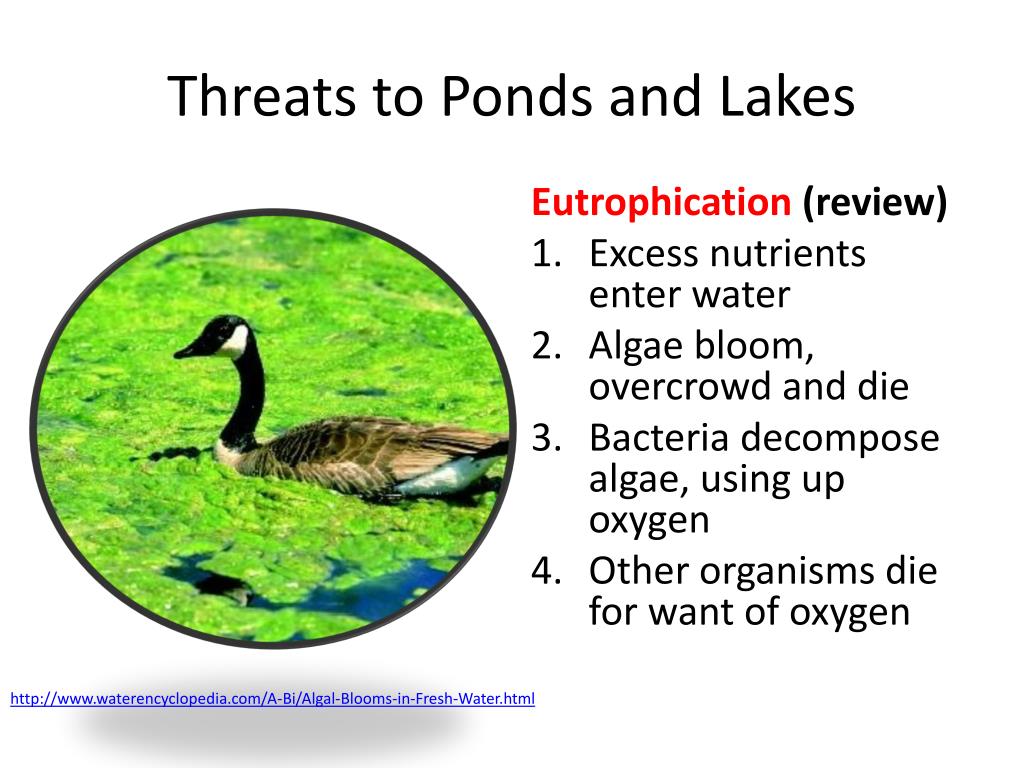 Threats to Ponds and Lakes

Eutrophication (review)

1. Excess nutrients enter water
2. Algae bloom, overcrowd and die
3. Bacteria decompose algae, using up oxygen
4. Other organisms die for want of oxygen

http://www.waterencyclopedia.com/A-Bi/Algal-Blooms-in-Fresh-Water.html